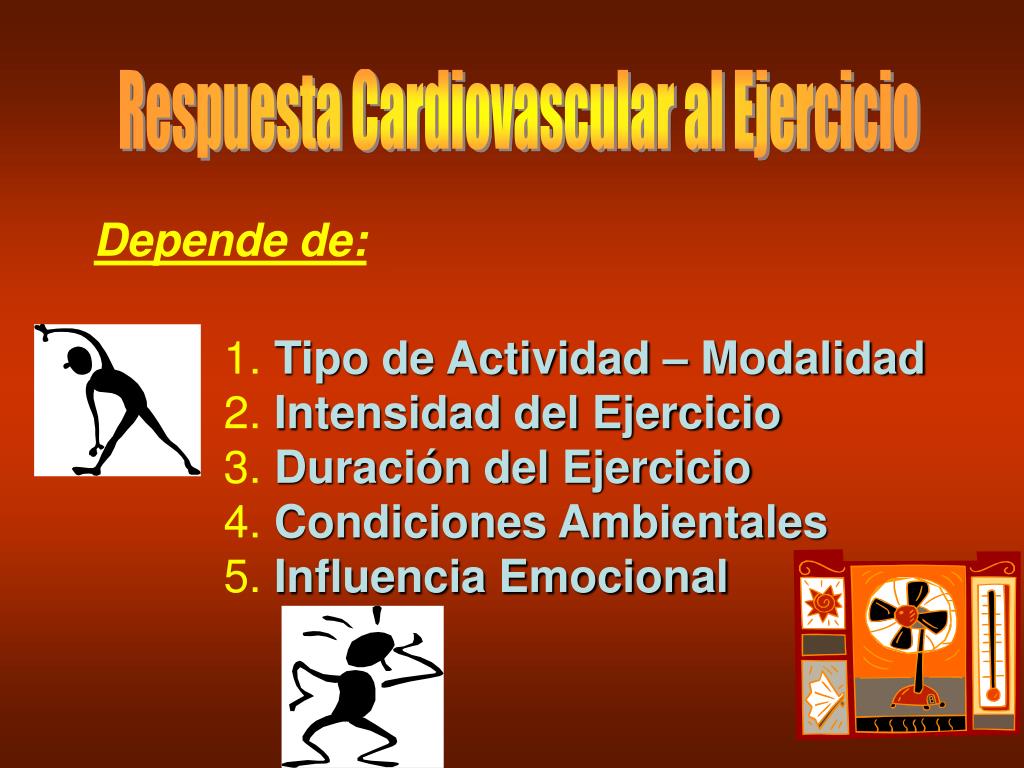 Respuesta Cardiovascular al Ejercicio

Depende de:

1. Tipo de Actividad – Modalidad
2. Intensidad del Ejercicio
3. Duración del Ejercicio
4. Condiciones Ambientales
5. Influencia Emocional